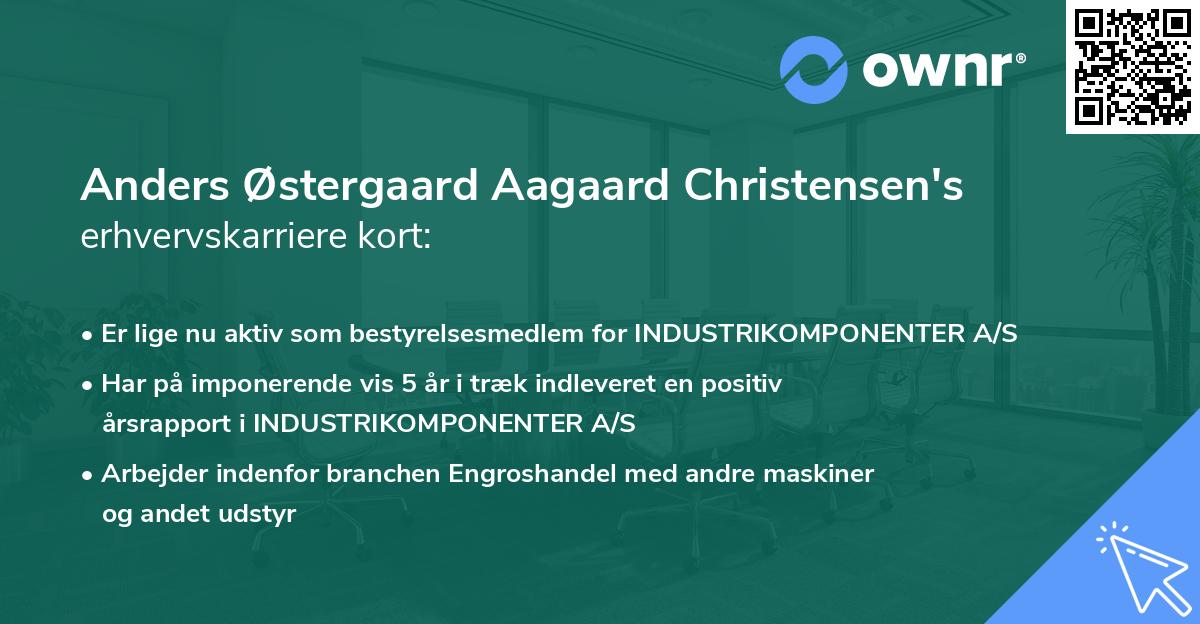 ownr®

Anders Østergaard Aagaard Christensen's
erhvervskarriere kort:

• Er lige nu aktiv som bestyrelsesmedlem for INDUSTRIKOMPONENTER A/S
• Har på imponerende vis 5 år i træk indleveret en positiv årsrapport i INDUSTRIKOMPONENTER A/S
• Arbejder indenfor branchen Engroshandel med andre maskiner og andet udstyr